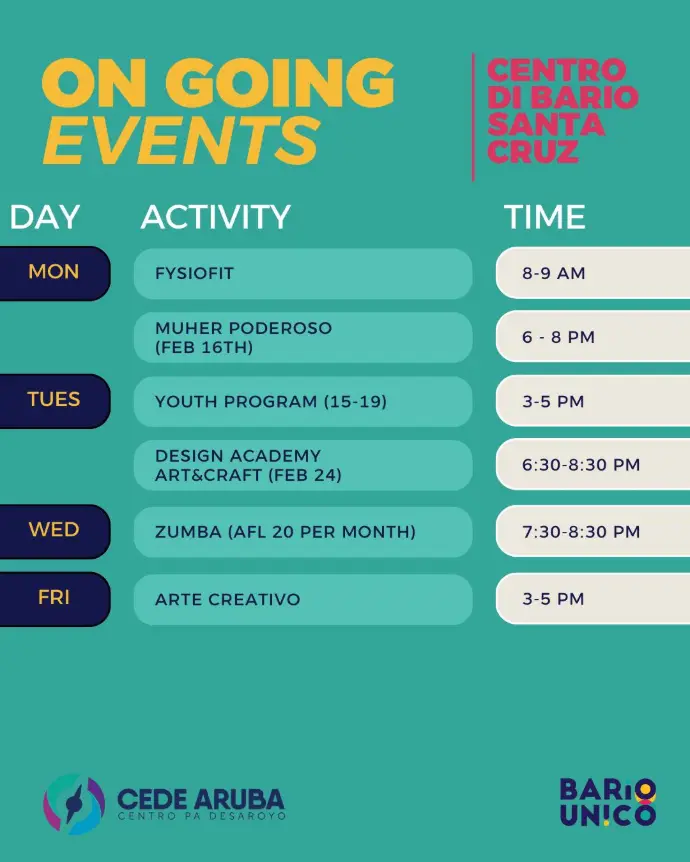 ON GOING EVENTS

CENTRO DI BARIO SANTA CRUZ

| DAY | ACTIVITY | TIME |
|---|---|---|
| MON | FYSIOFIT | 8-9 AM |
| | MUHER PODEROSO (FEB 16TH) | 6 - 8 PM |
| TUES | YOUTH PROGRAM (15-19) | 3-5 PM |
| | DESIGN ACADEMY ART&CRAFT (FEB 24) | 6:30-8:30 PM |
| WED | ZUMBA (AFL 20 PER MONTH) | 7:30-8:30 PM |
| FRI | ARTE CREATIVO | 3-5 PM |

CEDE ARUBA
CENTRO PA DESAROYO

BARIO UNICO